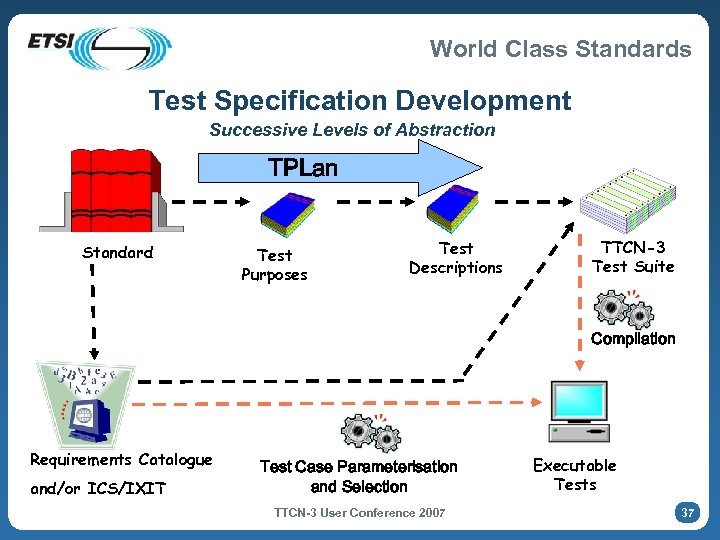 ETSI

World Class Standards

Test Specification Development

Successive Levels of Abstraction

TPLan

Standard

Test Purposes

Test Descriptions

TTCN-3 Test Suite

Compilation

Requirements Catalogue and/or ICS/IXIT

Test Case Parameterisation and Selection

Executable Tests

TTCN-3 User Conference 2007

37